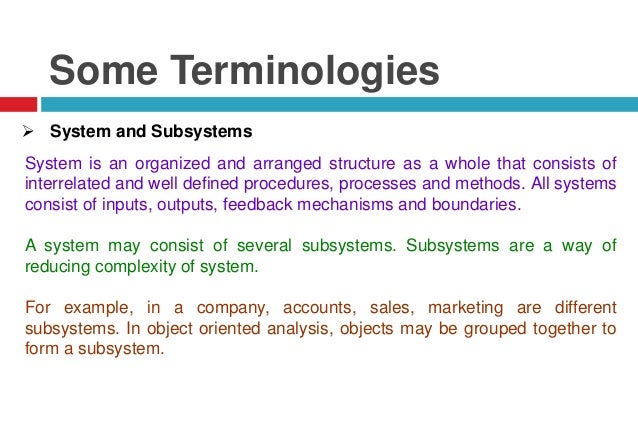 Some Terminologies

➢ System and Subsystems

System is an organized and arranged structure as a whole that consists of interrelated and well defined procedures, processes and methods. All systems consist of inputs, outputs, feedback mechanisms and boundaries.

A system may consist of several subsystems. Subsystems are a way of reducing complexity of system.

For example, in a company, accounts, sales, marketing are different subsystems. In object oriented analysis, objects may be grouped together to form a subsystem.